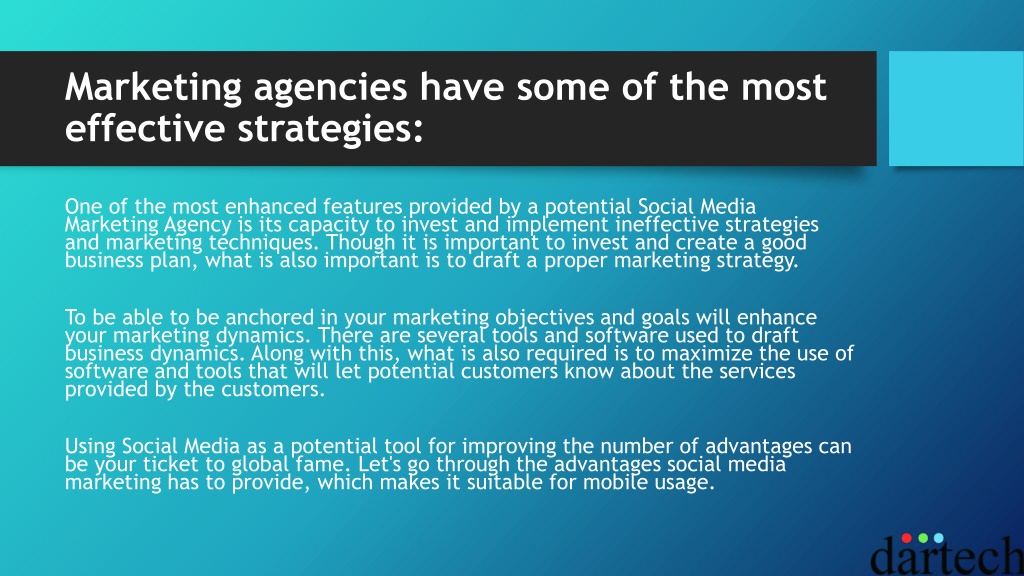 Marketing agencies have some of the most effective strategies:

One of the most enhanced features provided by a potential Social Media Marketing Agency is its capacity to invest and implement ineffective strategies and marketing techniques. Though it is important to invest and create a good business plan, what is also important is to draft a proper marketing strategy.

To be able to be anchored in your marketing objectives and goals will enhance your marketing dynamics. There are several tools and software used to draft business dynamics. Along with this, what is also required is to maximize the use of software and tools that will let potential customers know about the services provided by the customers.

Using Social Media as a potential tool for improving the number of advantages can be your ticket to global fame. Let's go through the advantages social media marketing has to provide, which makes it suitable for mobile usage.

dartech